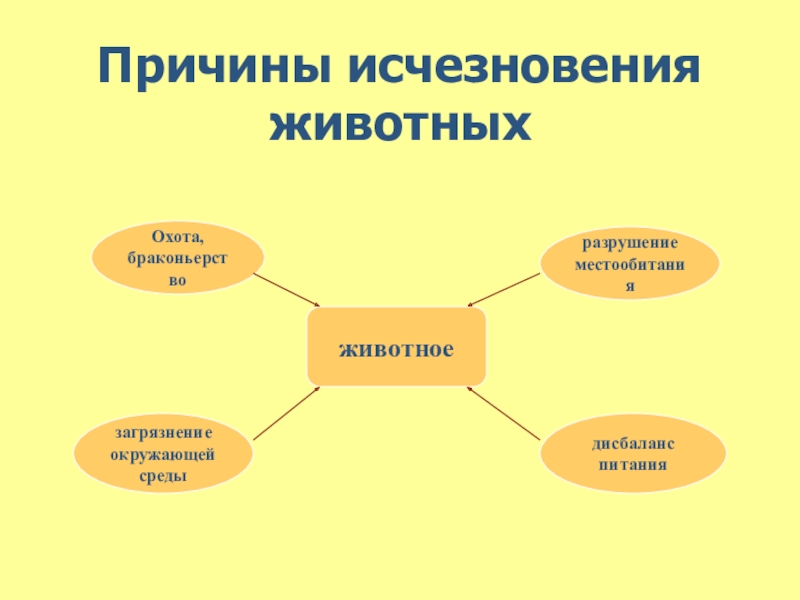 Причины исчезновения животных

Охота, браконьерство

разрушение местообитания

животное

загрязнение окружающей среды

дисбаланс питания